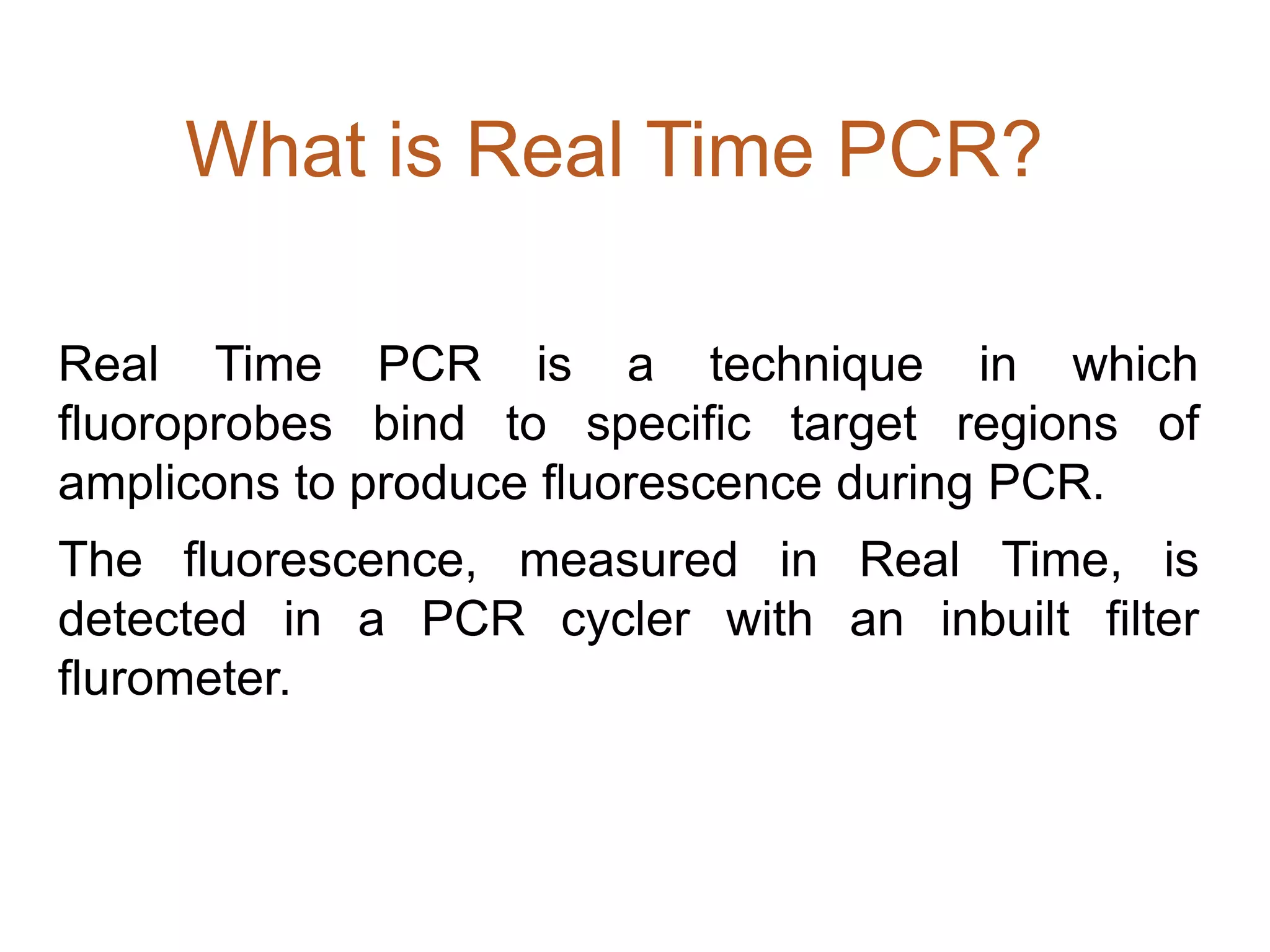 What is Real Time PCR?

Real Time PCR is a technique in which fluoroprobes bind to specific target regions of amplicons to produce fluorescence during PCR.

The fluorescence, measured in Real Time, is detected in a PCR cycler with an inbuilt filter flurometer.